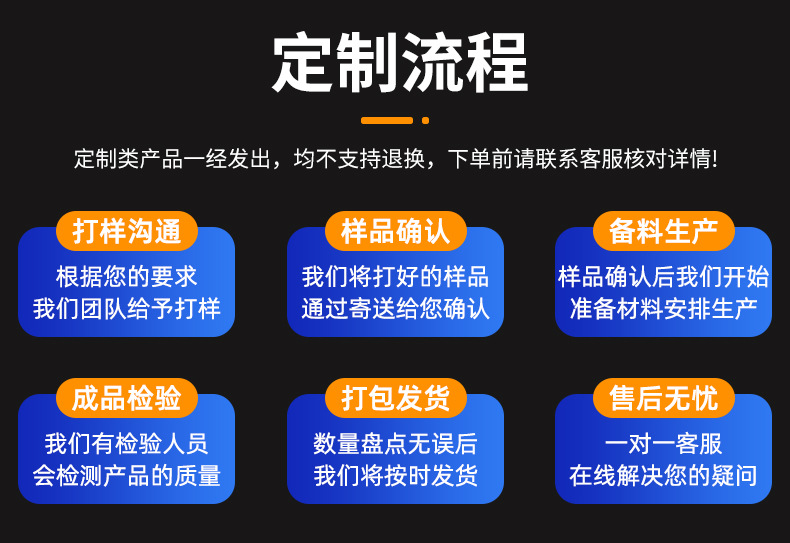 定制流程

定制类产品一经发出，均不支持退换，下单前请联系客服核对详情!

打样沟通
根据您的要求
我们团队给予打样

样品确认
我们将打好的样品
通过寄送给您确认

备料生产
样品确认后我们开始
准备材料安排生产

成品检验
我们有检验人员
会检测产品的质量

打包发货
数量盘点无误后
我们将按时发货

售后无忧
一对一客服
在线解决您的疑问